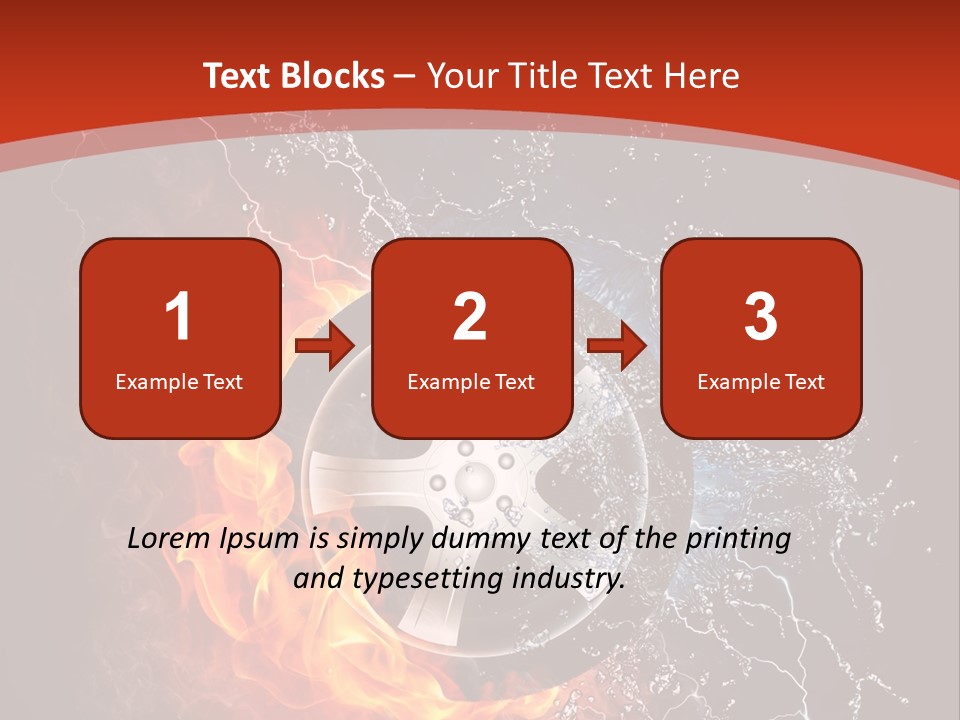 Text Blocks – Your Title Text Here

1
Example Text

2
Example Text

3
Example Text

Lorem Ipsum is simply dummy text of the printing and typesetting industry.